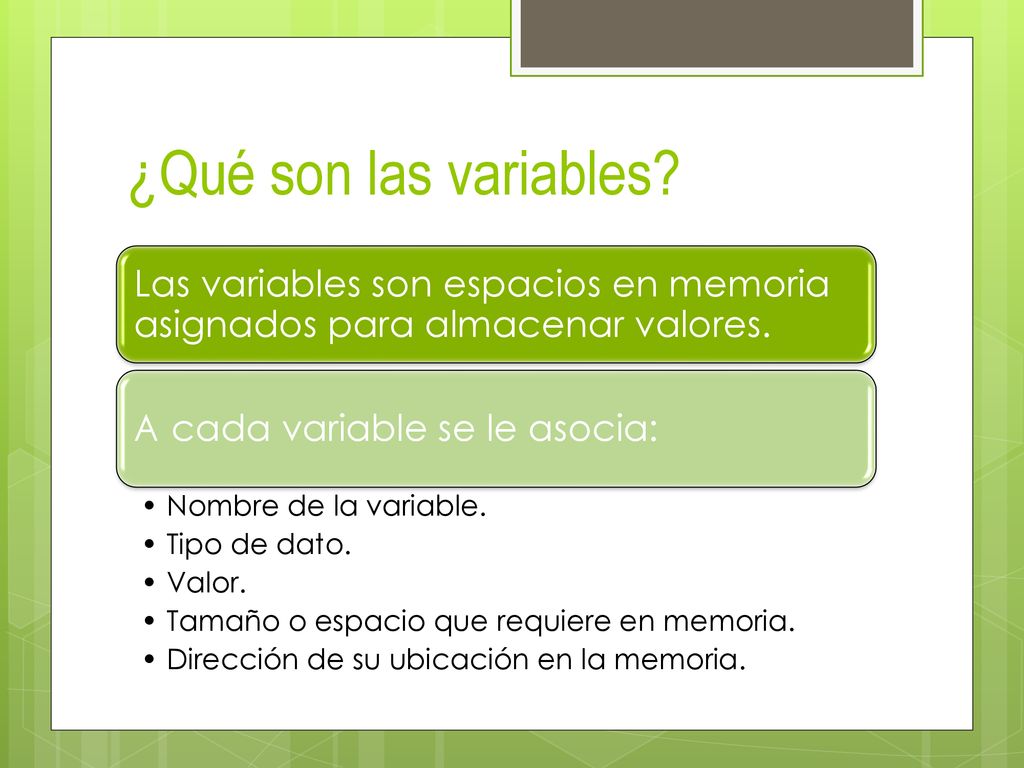 ¿Qué son las variables?

Las variables son espacios en memoria asignados para almacenar valores.

A cada variable se le asocia:

• Nombre de la variable.
• Tipo de dato.
• Valor.
• Tamaño o espacio que requiere en memoria.
• Dirección de su ubicación en la memoria.